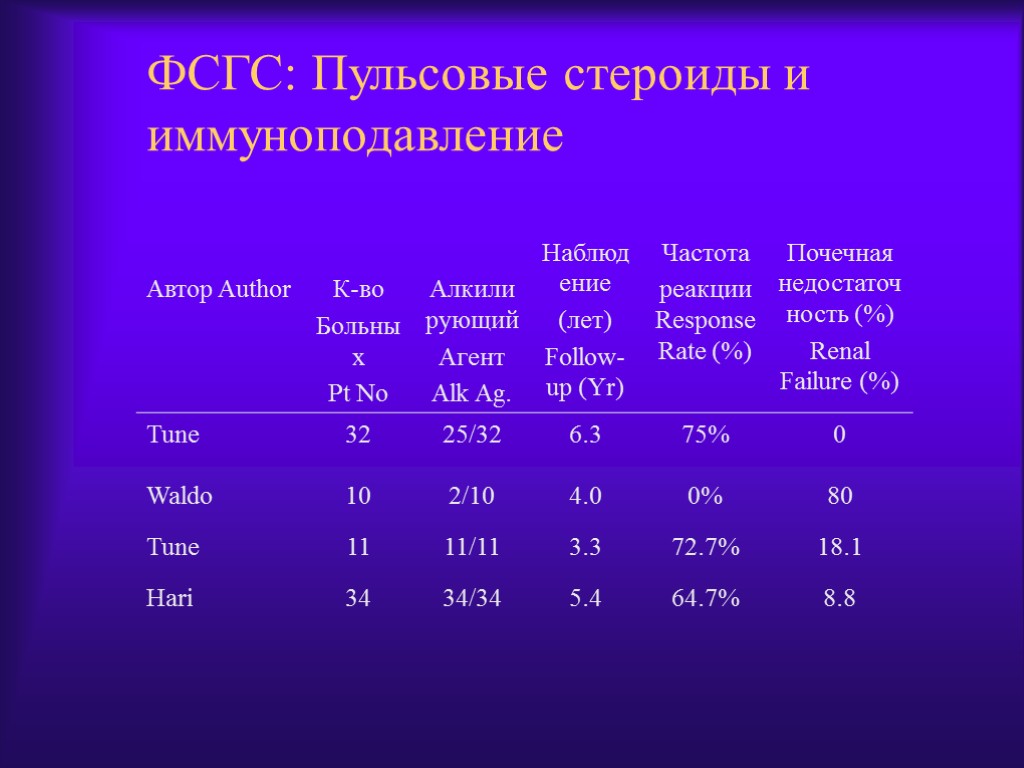 ФСГС: Пульсовые стероиды и иммуноподавление

| Автор Author | К-во Больных Pt No | Алкилирующий Агент Alk Ag. | Наблюдение (лет) Follow-up (Yr) | Частота реакции Response Rate (%) | Почечная недостаточность (%) Renal Failure (%) |
|---|---|---|---|---|---|
| Tune | 32 | 25/32 | 6.3 | 75% | 0 |
| Waldo | 10 | 2/10 | 4.0 | 0% | 80 |
| Tune | 11 | 11/11 | 3.3 | 72.7% | 18.1 |
| Hari | 34 | 34/34 | 5.4 | 64.7% | 8.8 |